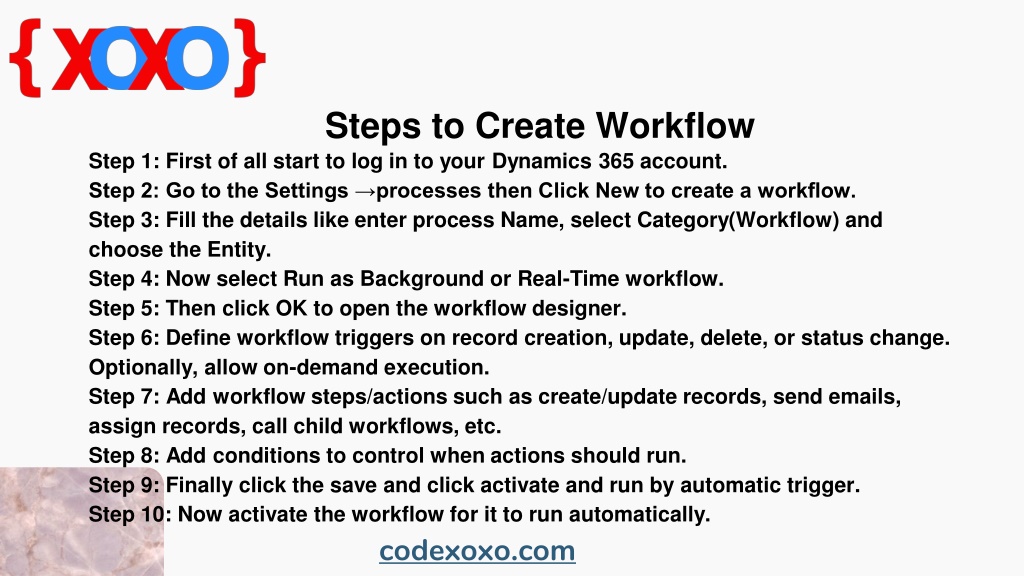 {XOXO}

Steps to Create Workflow

Step 1: First of all start to log in to your Dynamics 365 account.
Step 2: Go to the Settings →processes then Click New to create a workflow.
Step 3: Fill the details like enter process Name, select Category(Workflow) and choose the Entity.
Step 4: Now select Run as Background or Real-Time workflow.
Step 5: Then click OK to open the workflow designer.
Step 6: Define workflow triggers on record creation, update, delete, or status change. Optionally, allow on-demand execution.
Step 7: Add workflow steps/actions such as create/update records, send emails, assign records, call child workflows, etc.
Step 8: Add conditions to control when actions should run.
Step 9: Finally click the save and click activate and run by automatic trigger.
Step 10: Now activate the workflow for it to run automatically.

codexoxo.com